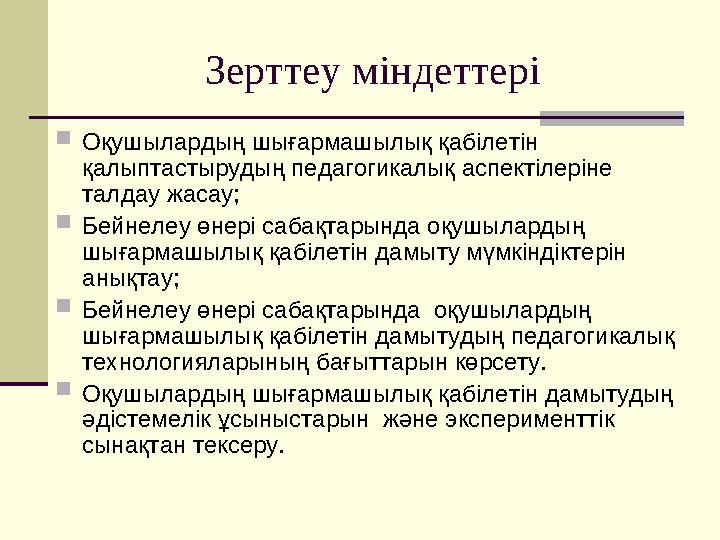 Зерттеу міндеттері

Оқушылардың шығармашылық қабілетін қалыптастырудың педагогикалық аспектілеріне талдау жасау;

Бейнелеу өнері сабақтарында оқушылардың шығармашылық қабілетін дамыту мүмкіндіктерін анықтау;

Бейнелеу өнері сабақтарында оқушылардың шығармашылық қабілетін дамытудың педагогикалық технологияларының бағыттарын көрсету.

Оқушылардың шығармашылық қабілетін дамытудың әдістемелік ұсыныстарын және эксперименттік сынақтан тексеру.